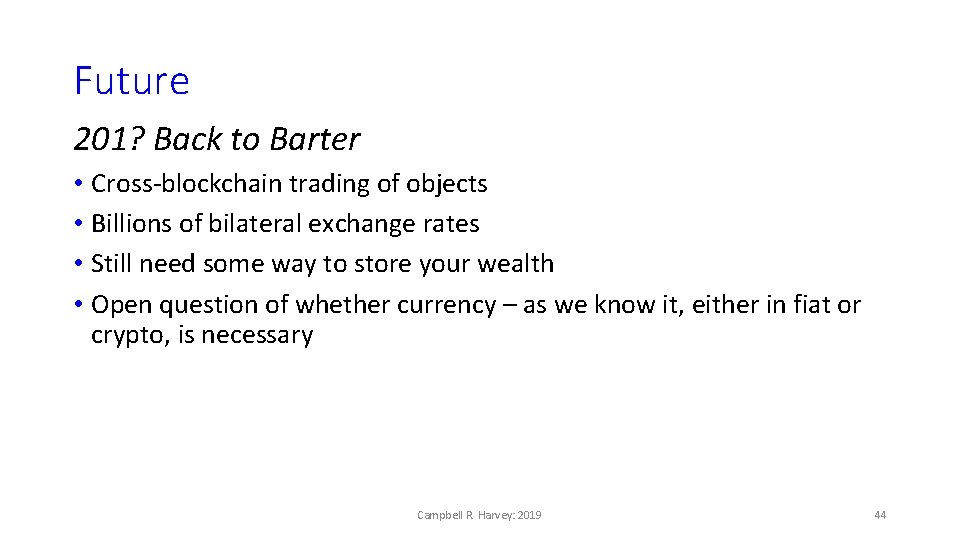 Future

201? Back to Barter

• Cross-blockchain trading of objects
• Billions of bilateral exchange rates
• Still need some way to store your wealth
• Open question of whether currency – as we know it, either in fiat or crypto, is necessary

Campbell R. Harvey: 2019

44